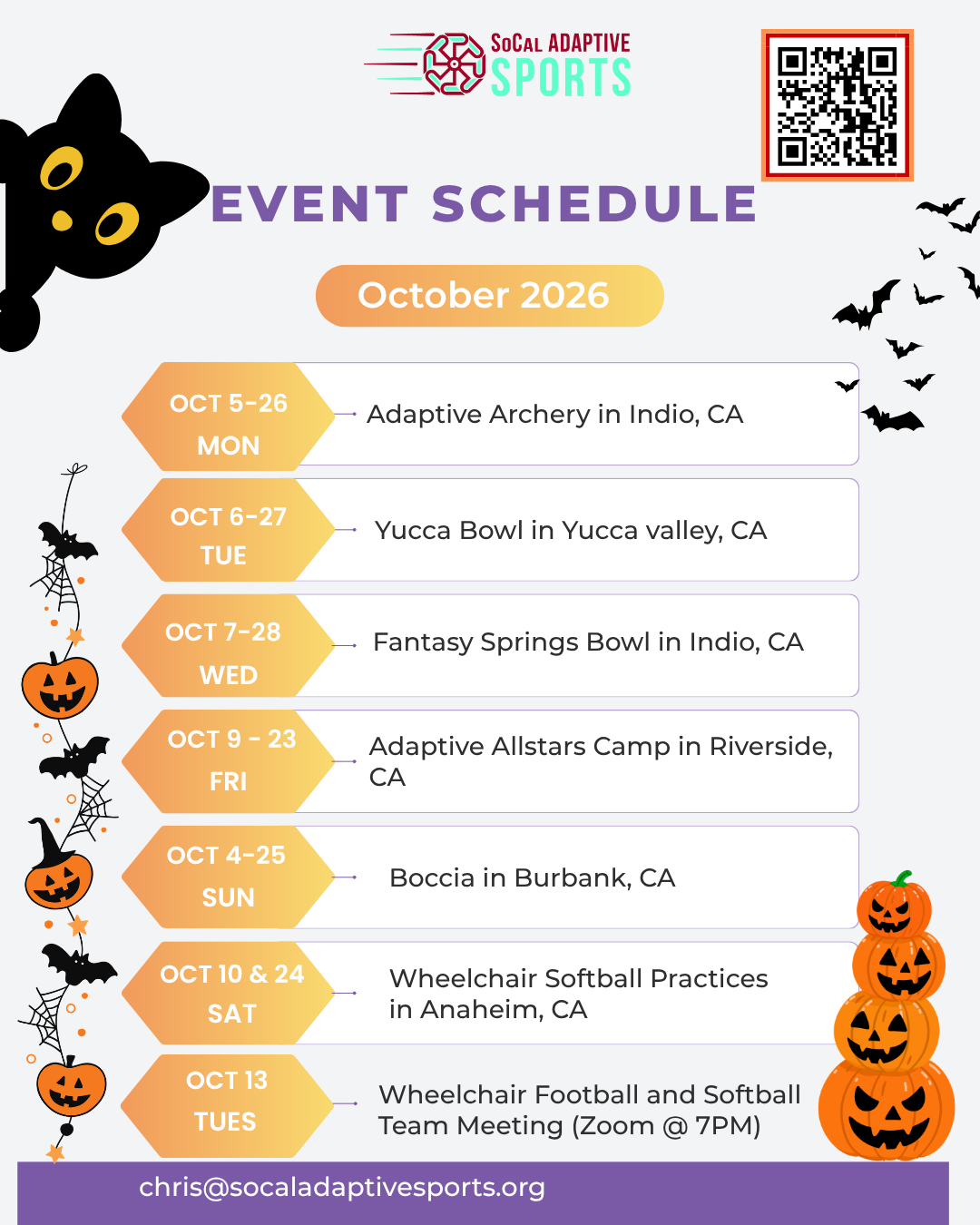 SoCal ADAPTIVE
SPORTS

EVENT SCHEDULE

October 2026

OCT 5-26
MON

Adaptive Archery in Indio, CA

OCT 6-27
TUE

Yucca Bowl in Yucca valley, CA

OCT 7-28
WED

Fantasy Springs Bowl in Indio, CA

OCT 9 - 23
FRI

Adaptive Allstars Camp in Riverside, CA

OCT 4-25
SUN

Boccia in Burbank, CA

OCT 10 & 24
SAT

Wheelchair Softball Practices in Anaheim, CA

OCT 13
TUES

Wheelchair Football and Softball Team Meeting (Zoom @ 7PM)

chris@socaladaptivesports.org